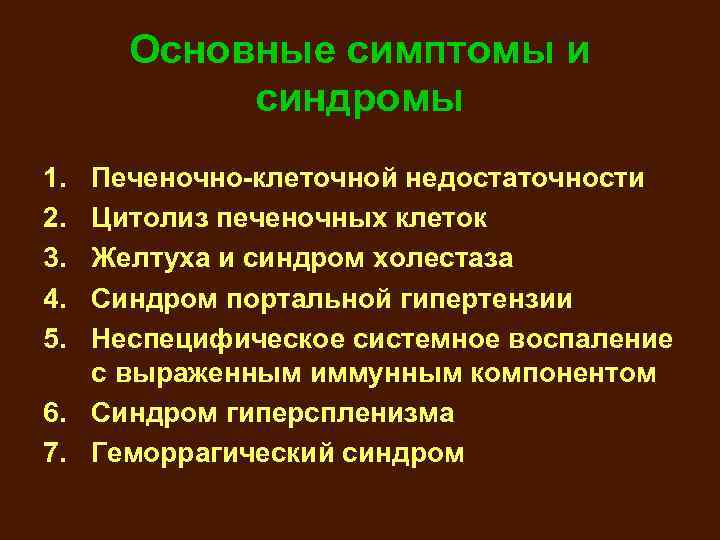 Основные симптомы и синдромы

1. Печеночно-клеточной недостаточности
2. Цитолиз печеночных клеток
3. Желтуха и синдром холестаза
4. Синдром портальной гипертензии
5. Неспецифическое системное воспаление с выраженным иммунным компонентом
6. Синдром гиперспленизма
7. Геморрагический синдром